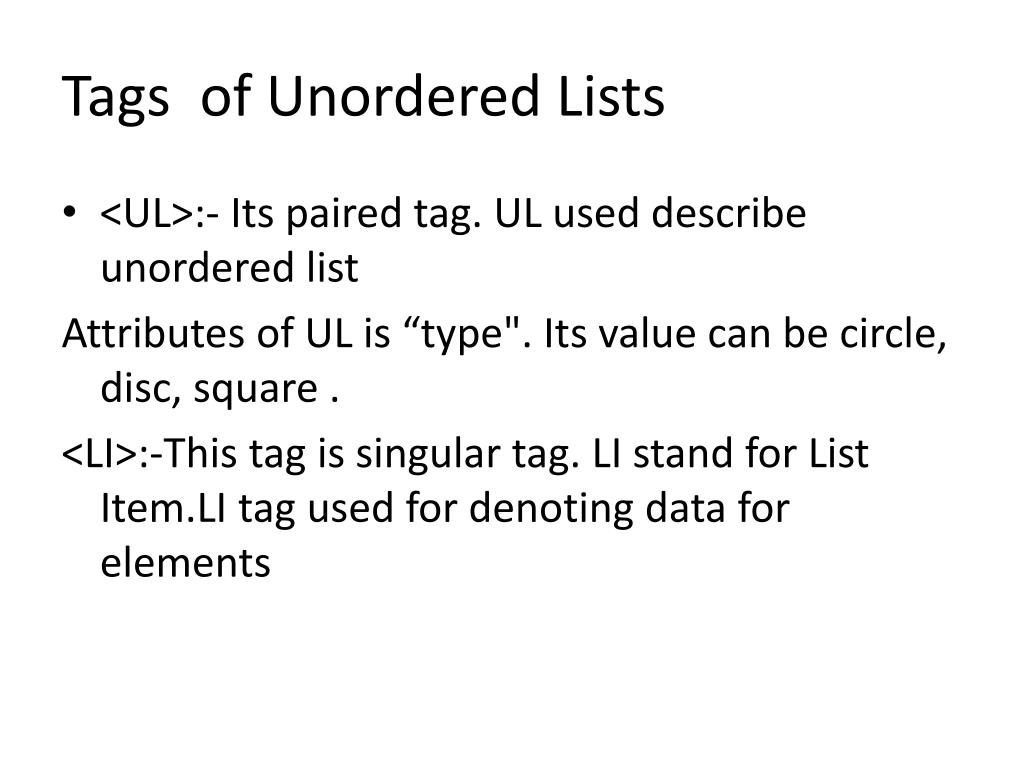 Tags of Unordered Lists

• <UL>:- Its paired tag. UL used describe unordered list

Attributes of UL is “type". Its value can be circle, disc, square .

<LI>:-This tag is singular tag. LI stand for List Item.LI tag used for denoting data for elements